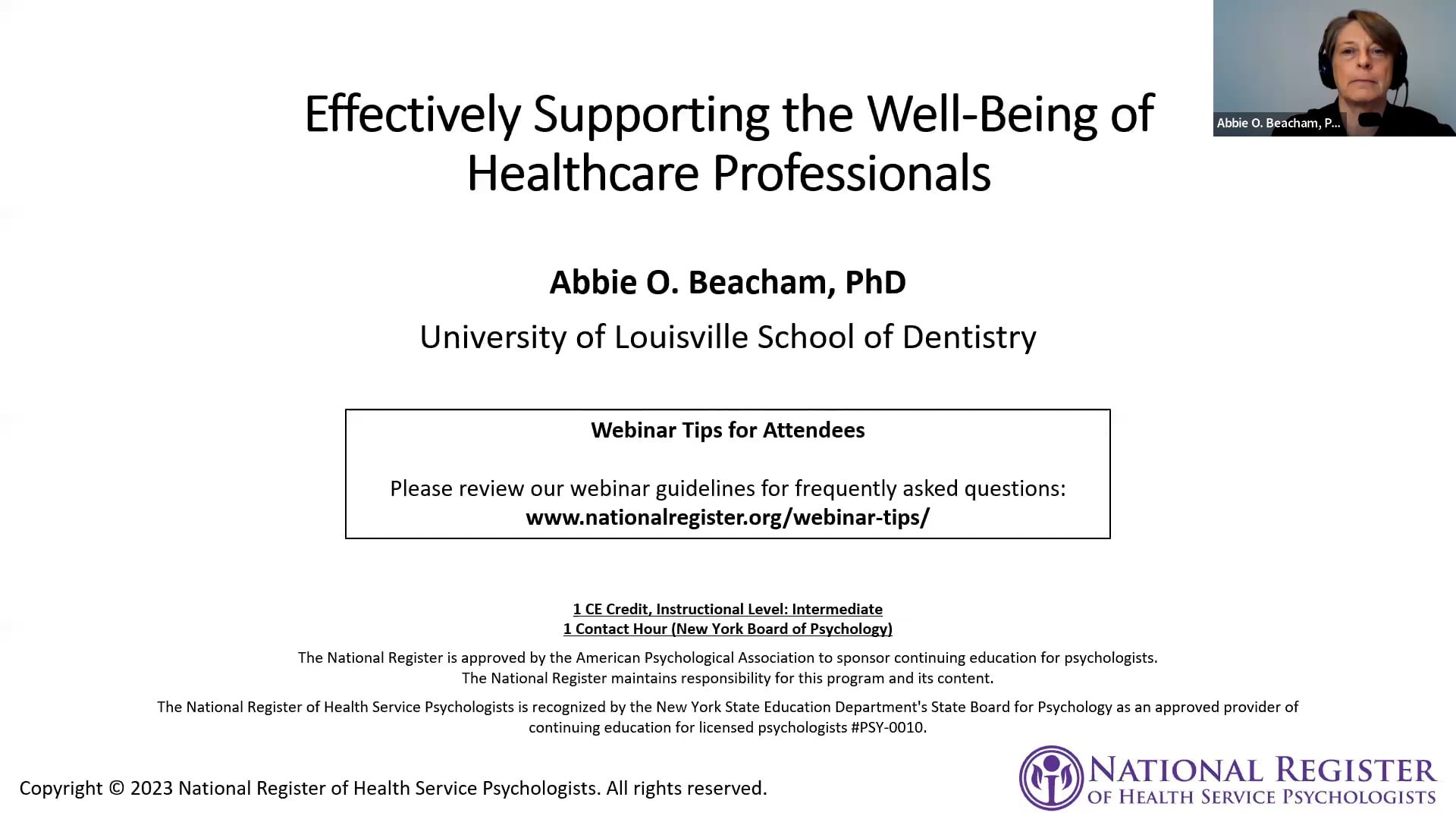 Abbie O. Beacham, P...

Effectively Supporting the Well-Being of Healthcare Professionals

Abbie O. Beacham, PhD

University of Louisville School of Dentistry

Webinar Tips for Attendees

Please review our webinar guidelines for frequently asked questions:
www.nationalregister.org/webinar-tips/

1 CE Credit, Instructional Level: Intermediate
1 Contact Hour (New York Board of Psychology)

The National Register is approved by the American Psychological Association to sponsor continuing education for psychologists.
The National Register maintains responsibility for this program and its content.

The National Register of Health Service Psychologists is recognized by the New York State Education Department's State Board for Psychology as an approved provider of continuing education for licensed psychologists #PSY-0010.

Copyright © 2023 National Register of Health Service Psychologists. All rights reserved.

NATIONAL REGISTER
OF HEALTH SERVICE PSYCHOLOGISTS